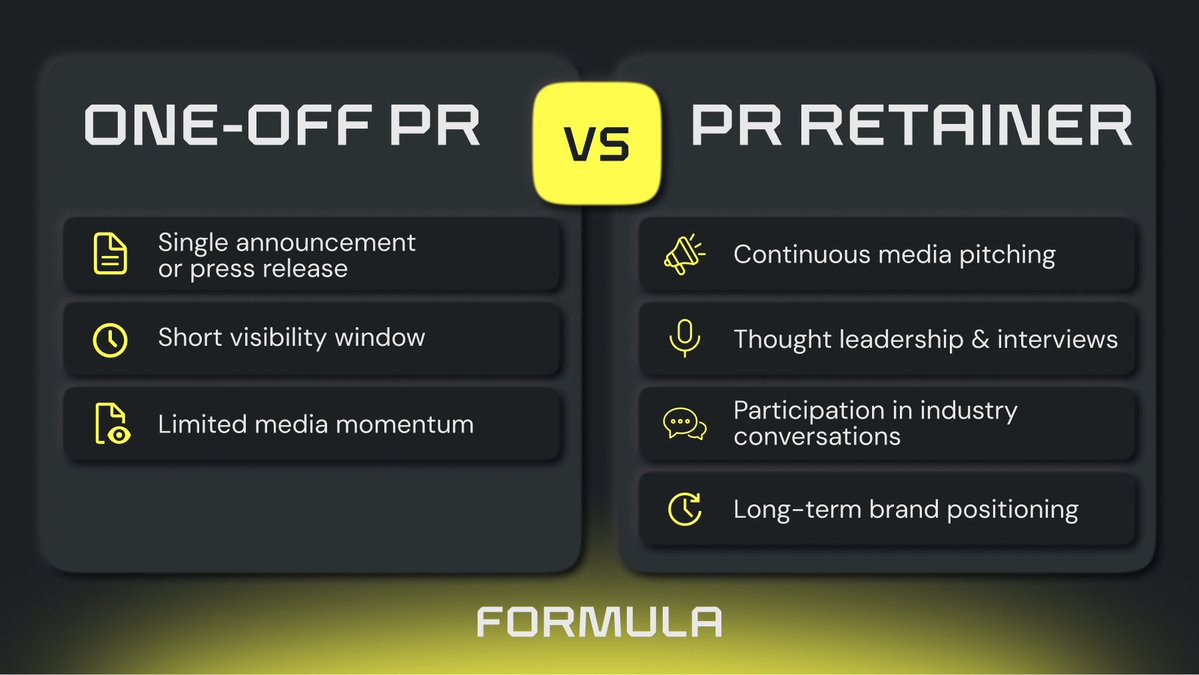 ONE-OFF PR

VS

PR RETAINER

Single announcement or press release

Short visibility window

Limited media momentum

Continuous media pitching

Thought leadership & interviews

Participation in industry conversations

Long-term brand positioning

FORMULA